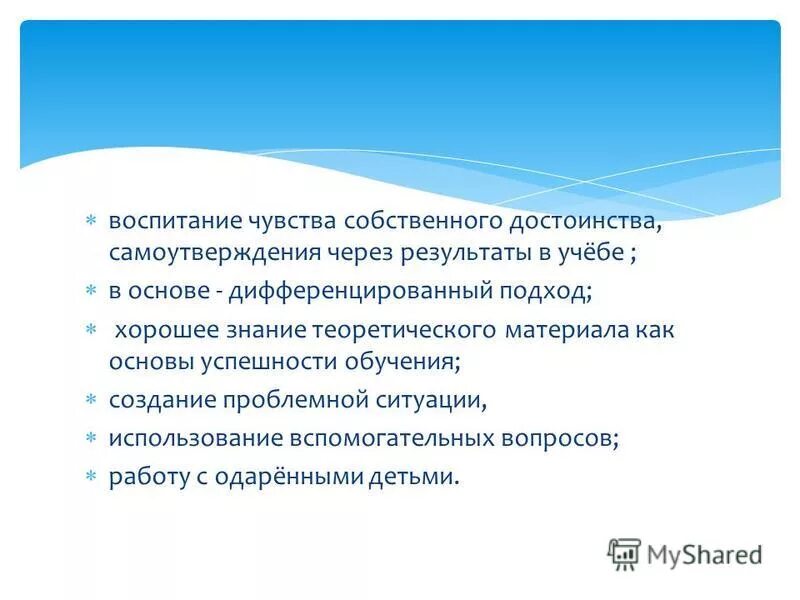 * воспитание чувства собственного достоинства, самоутверждения через результаты в учёбе ;
* в основе - дифференцированный подход;
* хорошее знание теоретического материала как основы успешности обучения;
* создание проблемной ситуации,
* использование вспомогательных вопросов;
* работу с одарёнными детьми.

MyShared